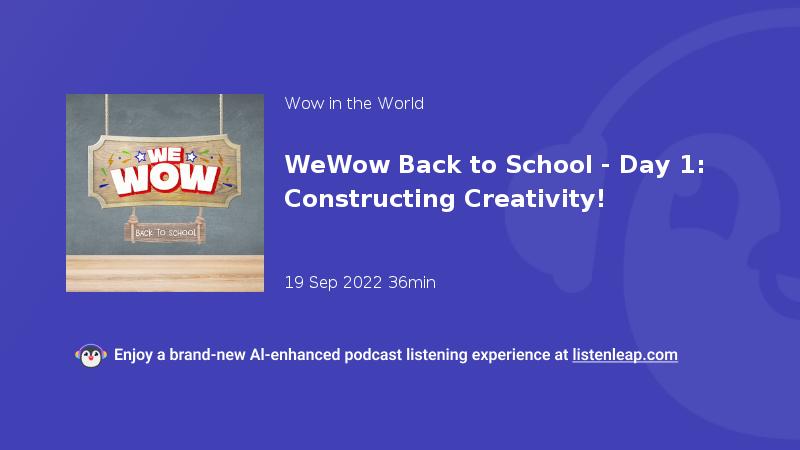 WE WOW

BACK TO SCHOOL

Wow in the World

WeWow Back to School - Day 1: Constructing Creativity!

19 Sep 2022 36min

Enjoy a brand-new AI-enhanced podcast listening experience at listenleap.com